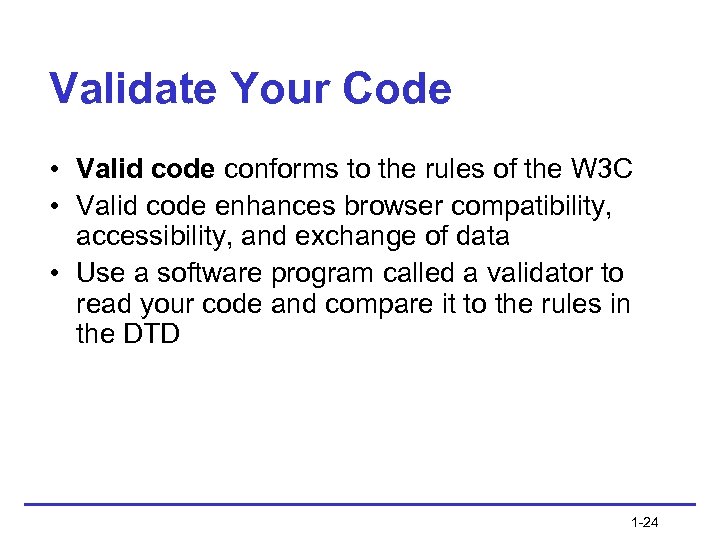 Validate Your Code

• Valid code conforms to the rules of the W3C
• Valid code enhances browser compatibility, accessibility, and exchange of data
• Use a software program called a validator to read your code and compare it to the rules in the DTD

1-24